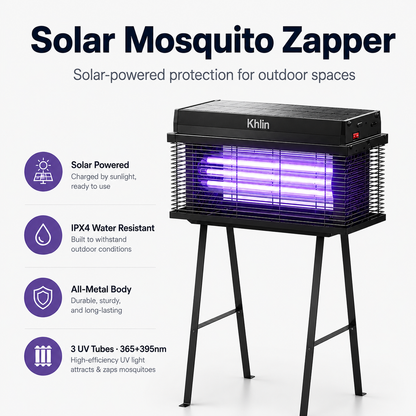 Solar Mosquito Zapper

Solar-powered protection for outdoor spaces

Khlin

Solar Powered
Charged by sunlight, ready to use

IPX4 Water Resistant
Built to withstand outdoor conditions

All-Metal Body
Durable, sturdy, and long-lasting

3 UV Tubes · 365+395nm
High-efficiency UV light attracts & zaps mosquitoes